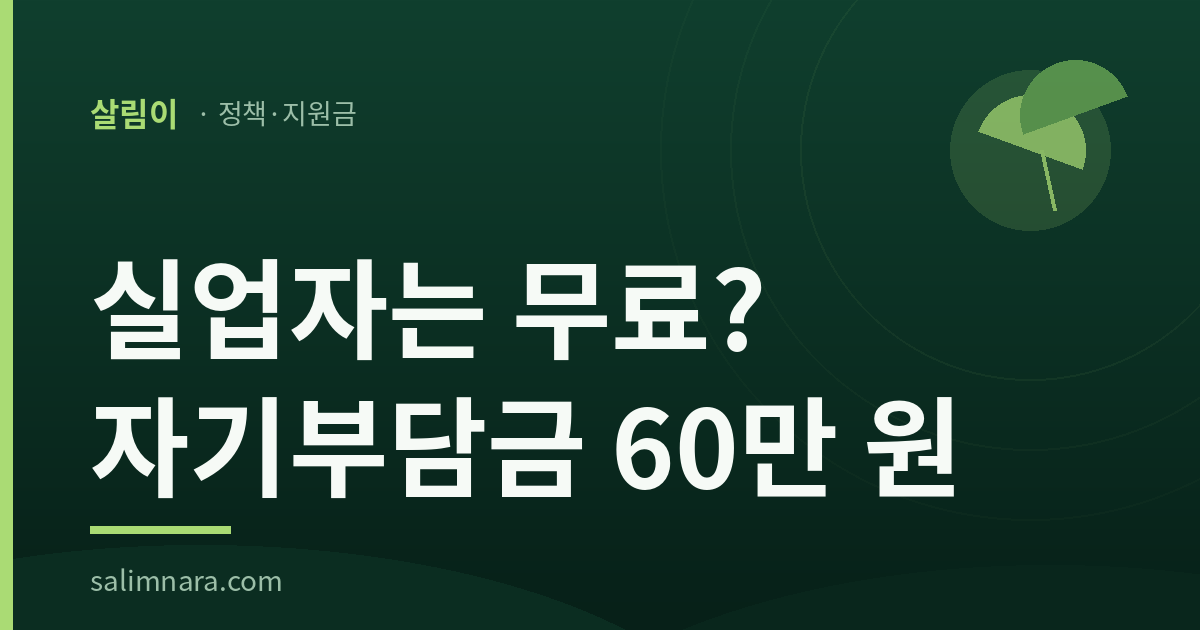 살림이 · 정책·지원금

실업자는 무료?
자기부담금 60만 원

salimnara.com